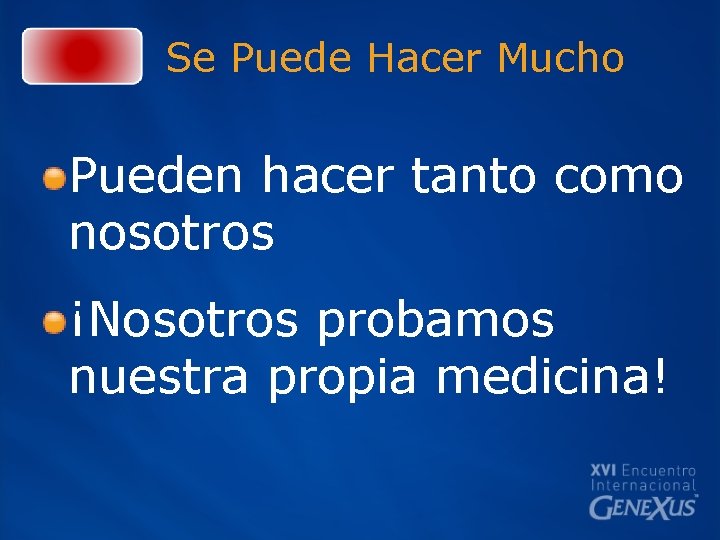 Se Puede Hacer Mucho

Pueden hacer tanto como nosotros

¡Nosotros probamos nuestra propia medicina!

XVI Encuentro Internacional GENEXUS